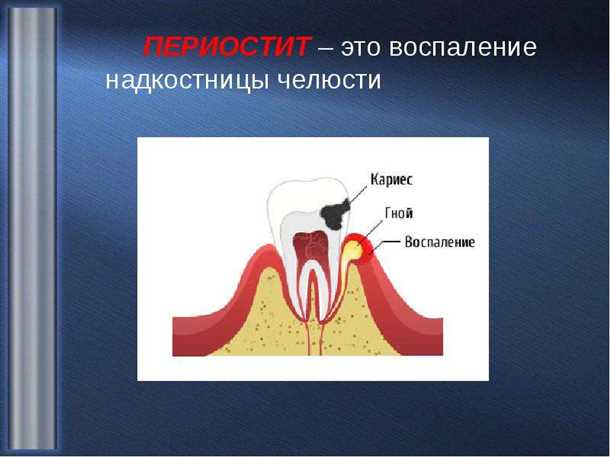 ПЕРИОСТИТ – это воспаление надкостницы челюсти

Кариес
Гной
Воспаление